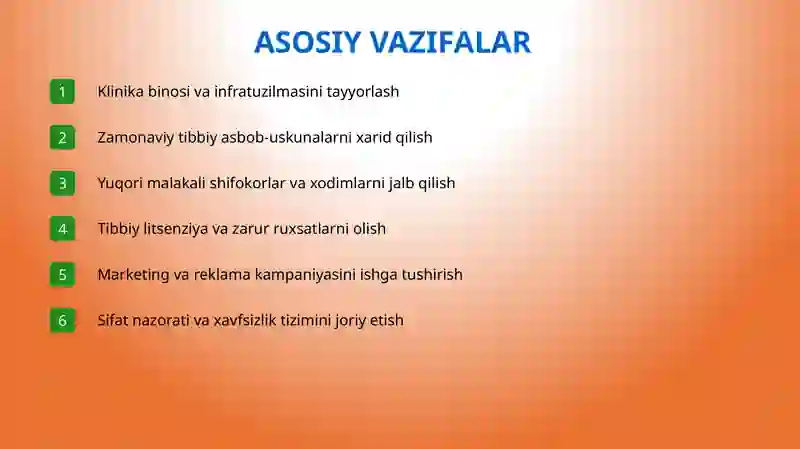 ASOSIY VAZIFALAR

1 Klinika binosi va infratuzilmasini tayyorlash

2 Zamonaviy tibbiy asbob-uskunalarni xarid qilish

3 Yuqori malakali shifokorlar va xodimlarni jalb qilish

4 Tibbiy litsenziya va zarur ruxsatlarni olish

5 Marketing va reklama kampaniyasini ishga tushirish

6 Sifat nazorati va xavfsizlik tizimini joriy etish